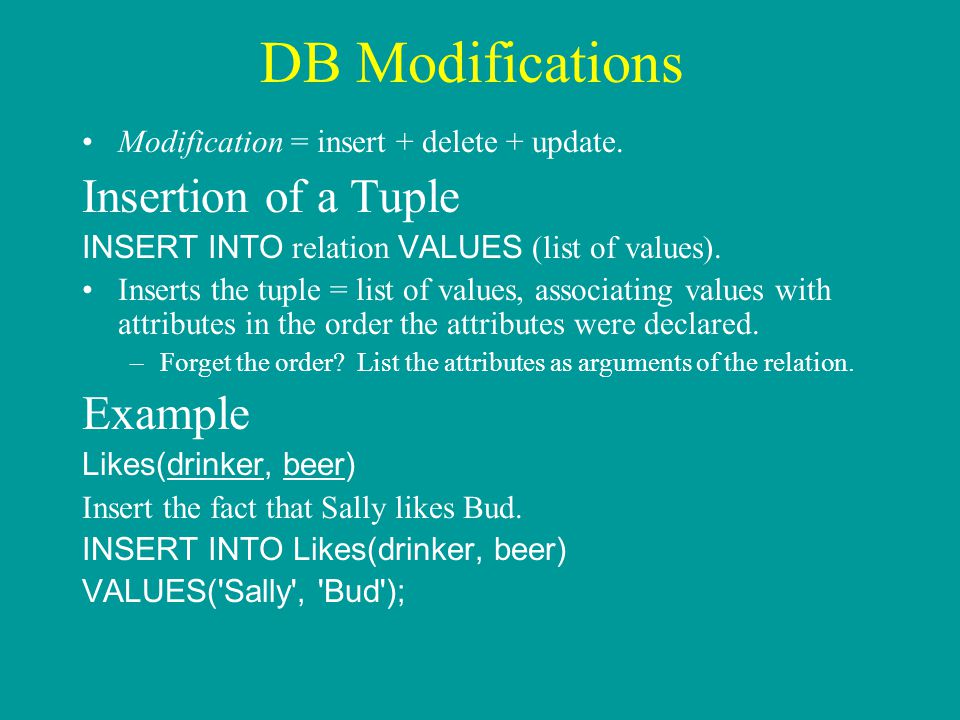 DB Modifications

• Modification = insert + delete + update.

Insertion of a Tuple

INSERT INTO relation VALUES (list of values).

• Inserts the tuple = list of values, associating values with attributes in the order the attributes were declared.
– Forget the order? List the attributes as arguments of the relation.

Example

Likes(drinker, beer)

Insert the fact that Sally likes Bud.

INSERT INTO Likes(drinker, beer)
VALUES('Sally', 'Bud');